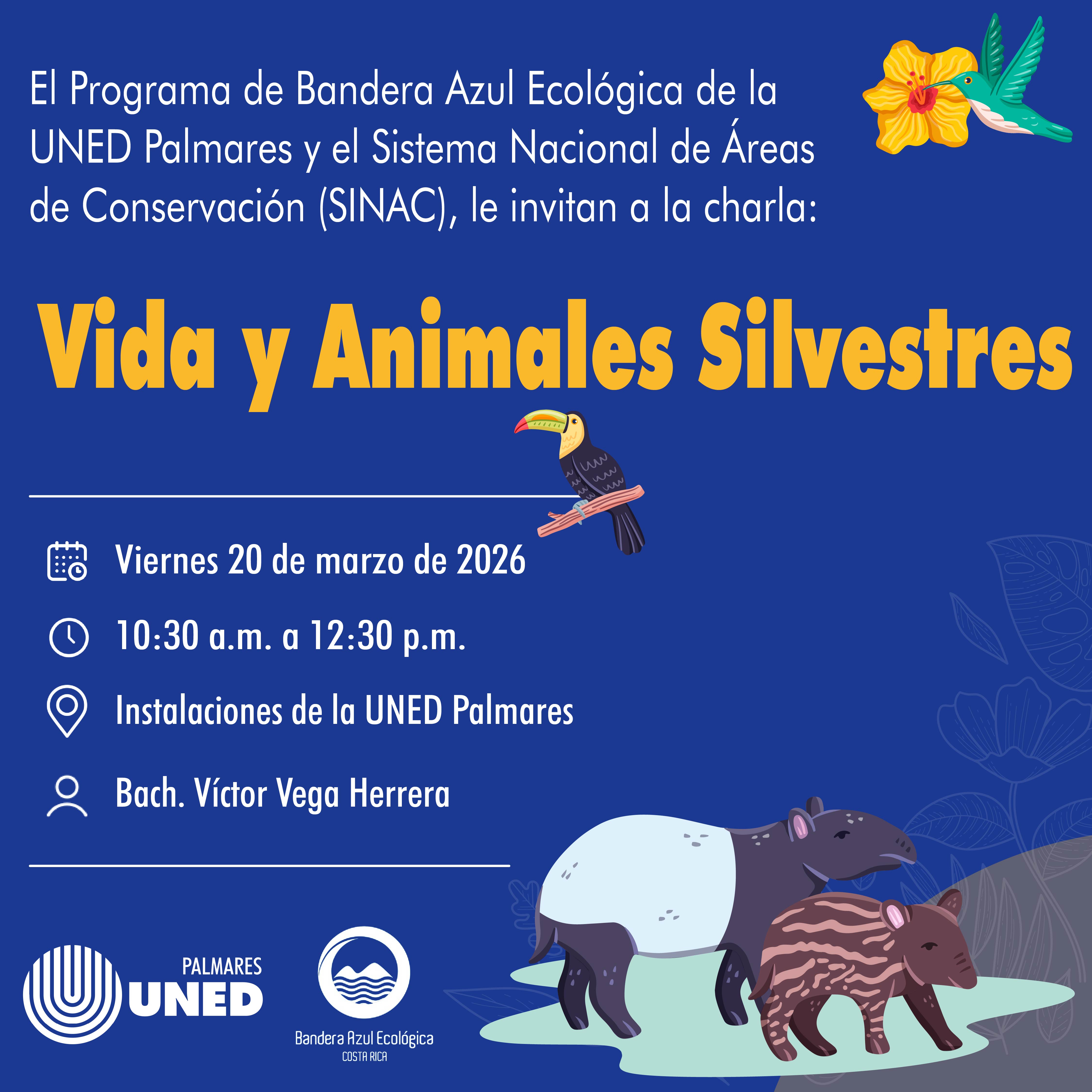 El Programa de Bandera Azul Ecológica de la UNED Palmares y el Sistema Nacional de Áreas de Conservación (SINAC), le invitan a la charla:

Vida y Animales Silvestres

Viernes 20 de marzo de 2026

10:30 a.m. a 12:30 p.m.

Instalaciones de la UNED Palmares

Bach. Víctor Vega Herrera

PALMARES
UNED

Bandera Azul Ecológica
COSTA RICA